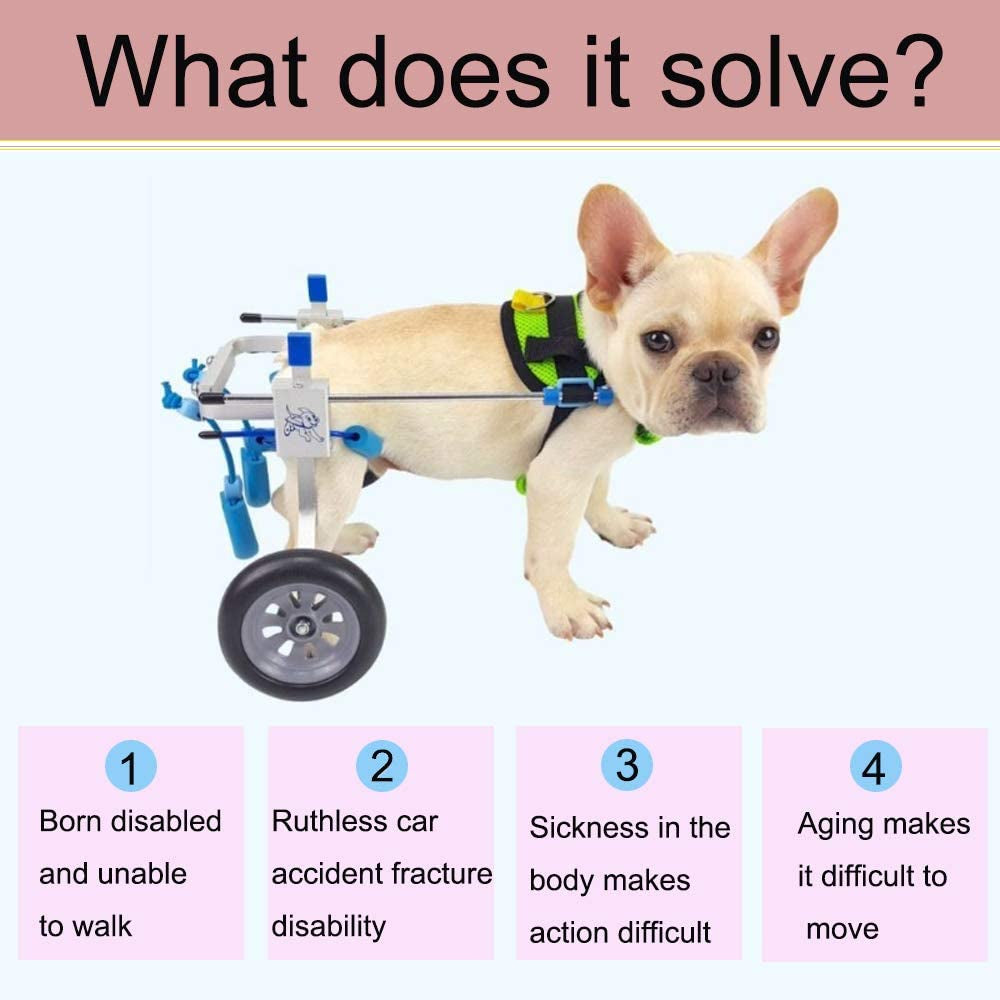 What does it solve?

1
Born disabled and unable to walk

2
Ruthless car accident fracture disability

3
Sickness in the body makes action difficult

4
Aging makes it difficult to move